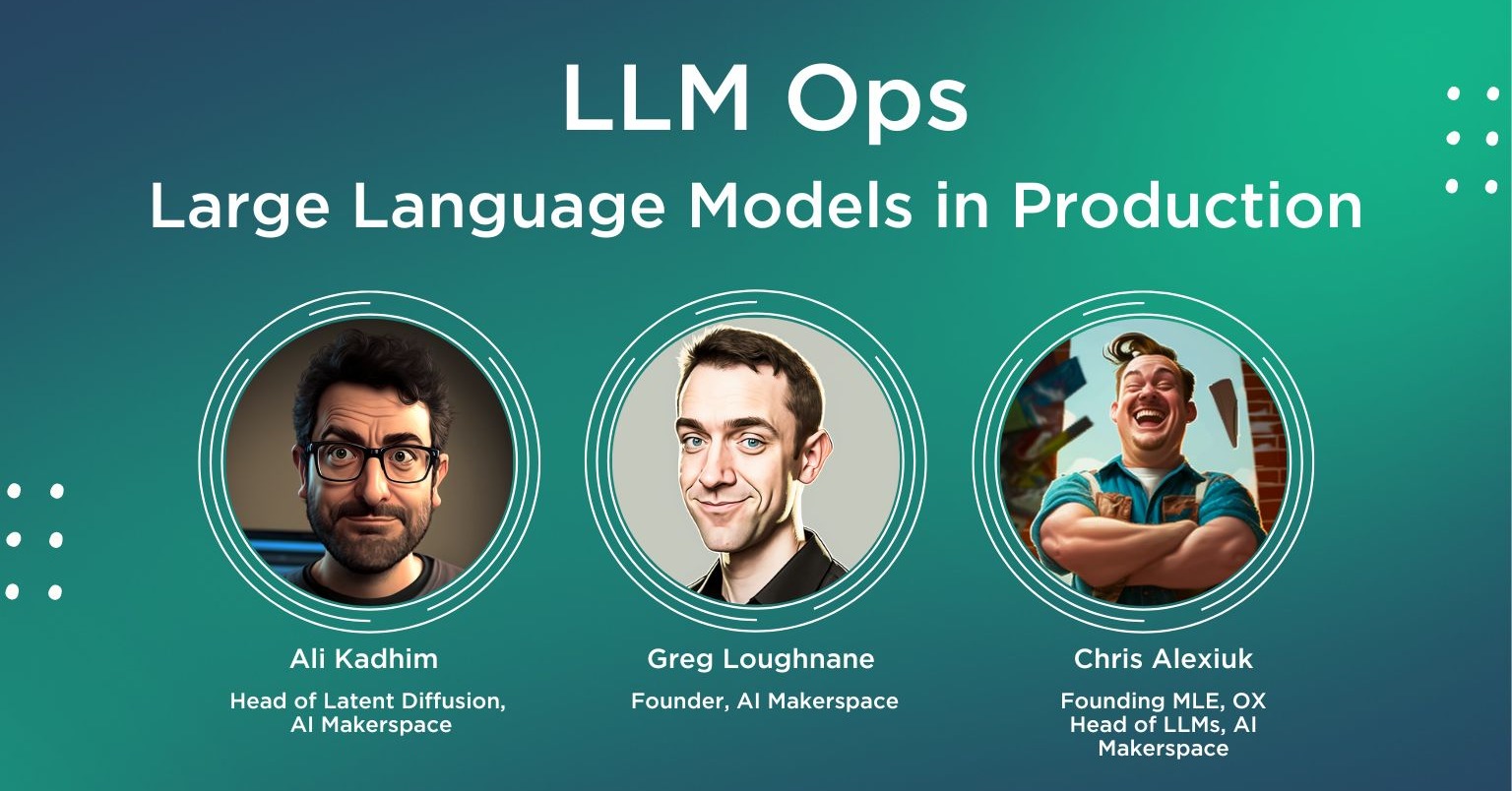 LLM Ops

Large Language Models in Production

Ali Kadhim

Head of Latent Diffusion, AI Makerspace

Greg Loughnane

Founder, AI Makerspace

Chris Alexiuk

Founding MLE, OX
Head of LLMs, AI Makerspace